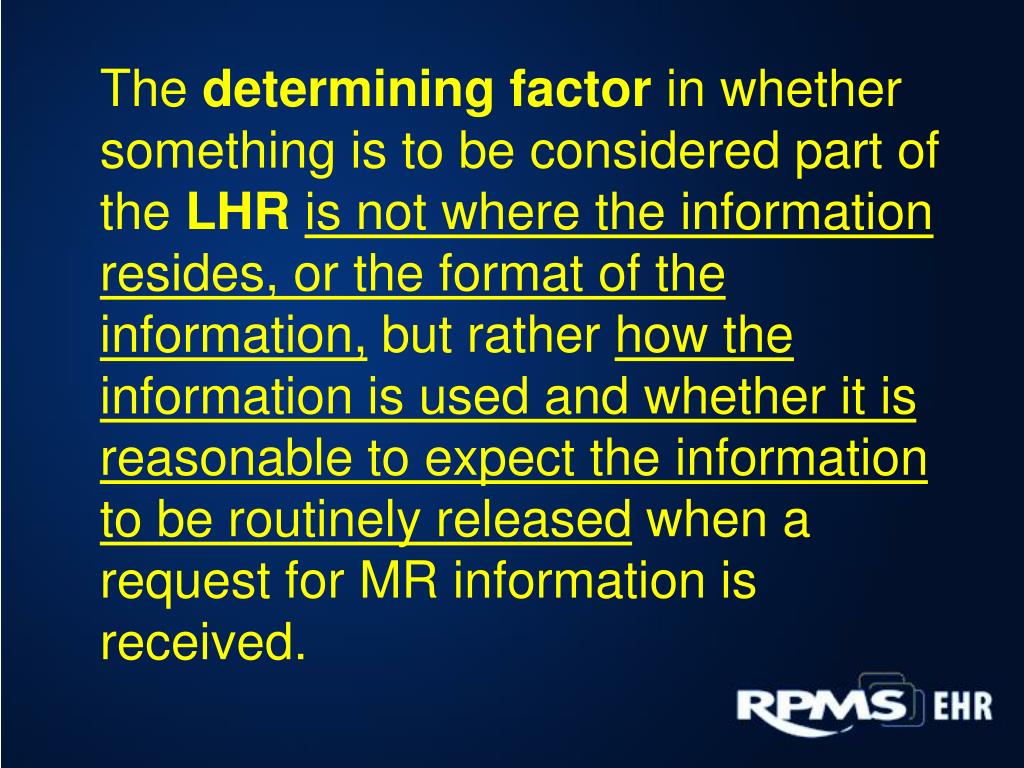 The determining factor in whether something is to be considered part of the LHR is not where the information resides, or the format of the information, but rather how the information is used and whether it is reasonable to expect the information to be routinely released when a request for MR information is received.

RPMS EHR